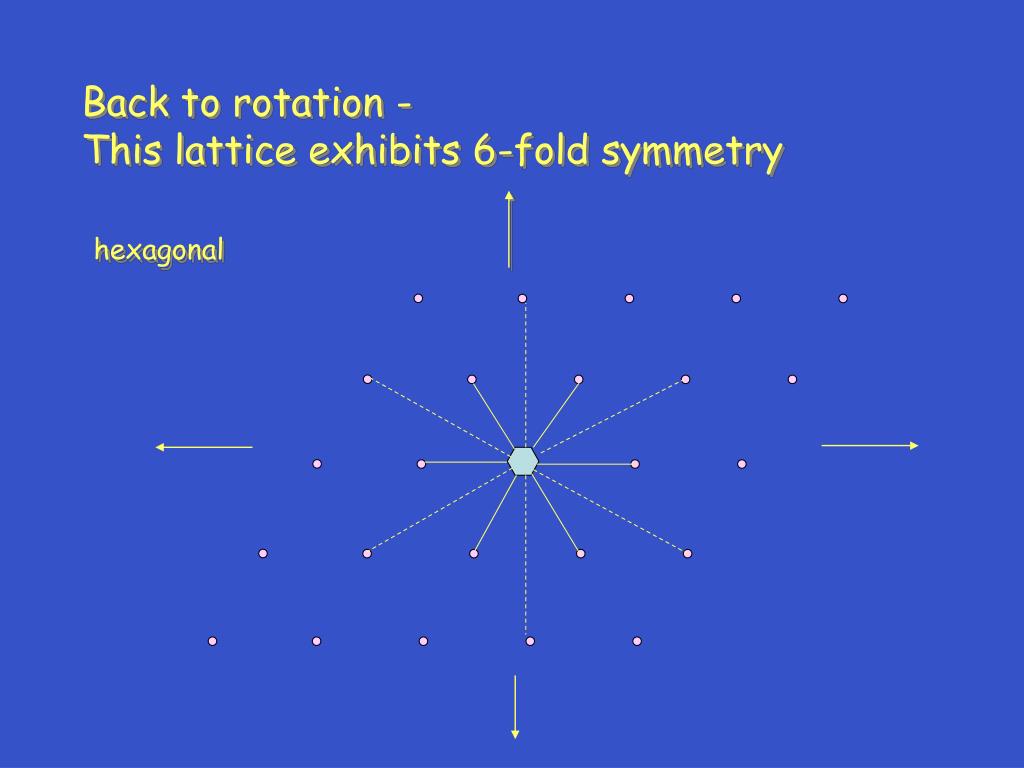 Back to rotation -
This lattice exhibits 6-fold symmetry

hexagonal